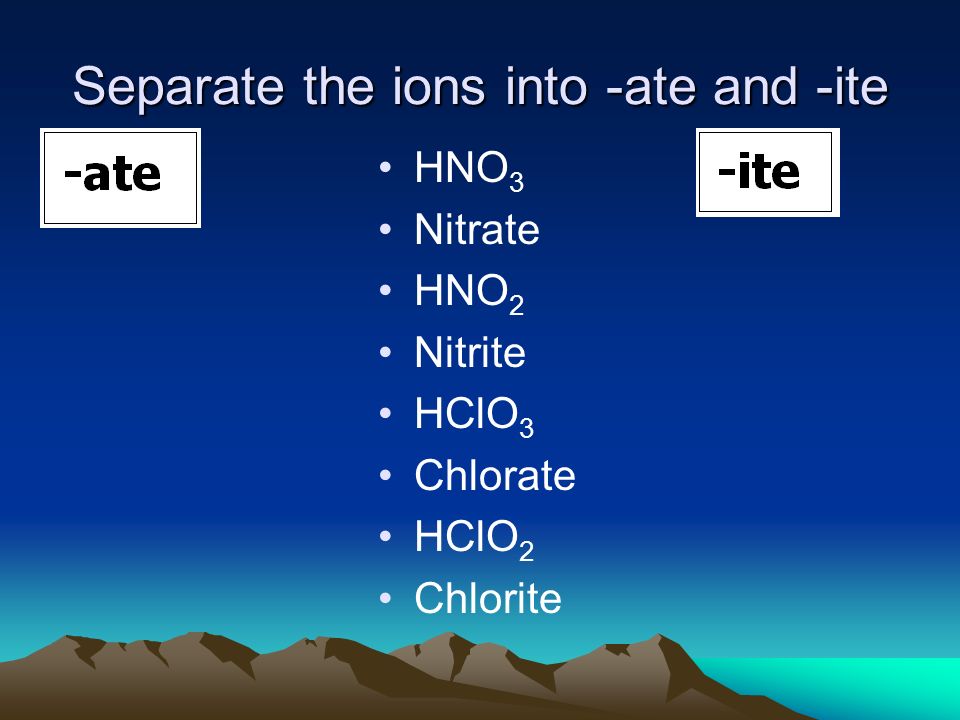 Separate the ions into -ate and -ite

-ate

• $HNO_3$
• Nitrate
• $HNO_2$
• Nitrite
• $HClO_3$
• Chlorate
• $HClO_2$
• Chlorite

-ite